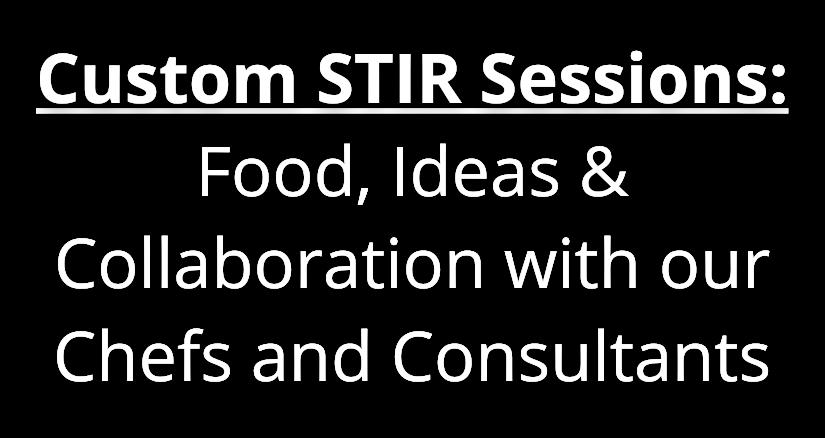 Custom STIR Sessions:

Food, Ideas & Collaboration with our Chefs and Consultants